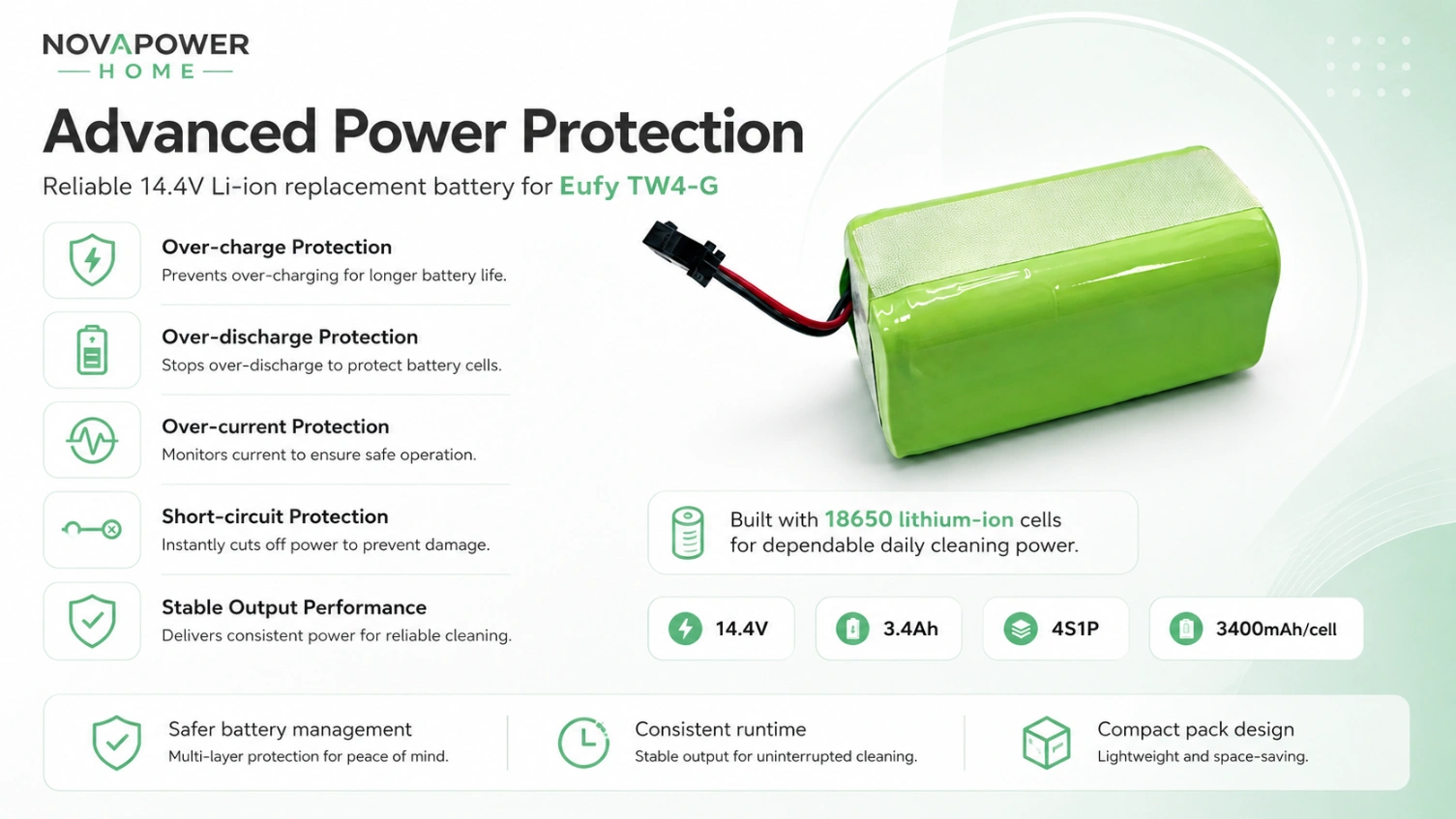 NOVAPOWER
HOME

Advanced Power Protection

Reliable 14.4V Li-ion replacement battery for Eufy TW4-G

Over-charge Protection
Prevents over-charging for longer battery life.

Over-discharge Protection
Stops over-discharge to protect battery cells.

Over-current Protection
Monitors current to ensure safe operation.

Short-circuit Protection
Instantly cuts off power to prevent damage.

Stable Output Performance
Delivers consistent power for reliable cleaning.

Built with 18650 lithium-ion cells for dependable daily cleaning power.

14.4V

3.4Ah

4S1P

3400mAh/cell

Safer battery management
Multi-layer protection for peace of mind.

Consistent runtime
Stable output for uninterrupted cleaning.

Compact pack design
Lightweight and space-saving.